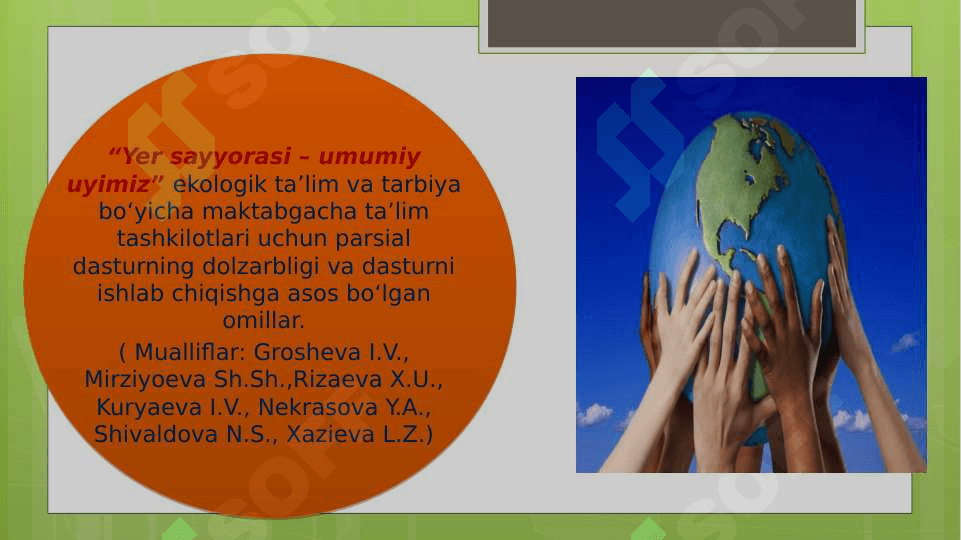 “Yer sayyorasi – umumiy uyimiz” ekologik ta’lim va tarbiya bo‘yicha maktabgacha ta’lim tashkilotlari uchun parsial dasturning dolzarbligi va dasturni ishlab chiqishga asos bo‘lgan omillar.

( Mualliflar: Grosheva I.V., Mirziyoeva Sh.Sh.,Rizaeva X.U., Kuryaeva I.V., Nekrasova Y.A., Shivaldova N.S., Xazieva L.Z.)